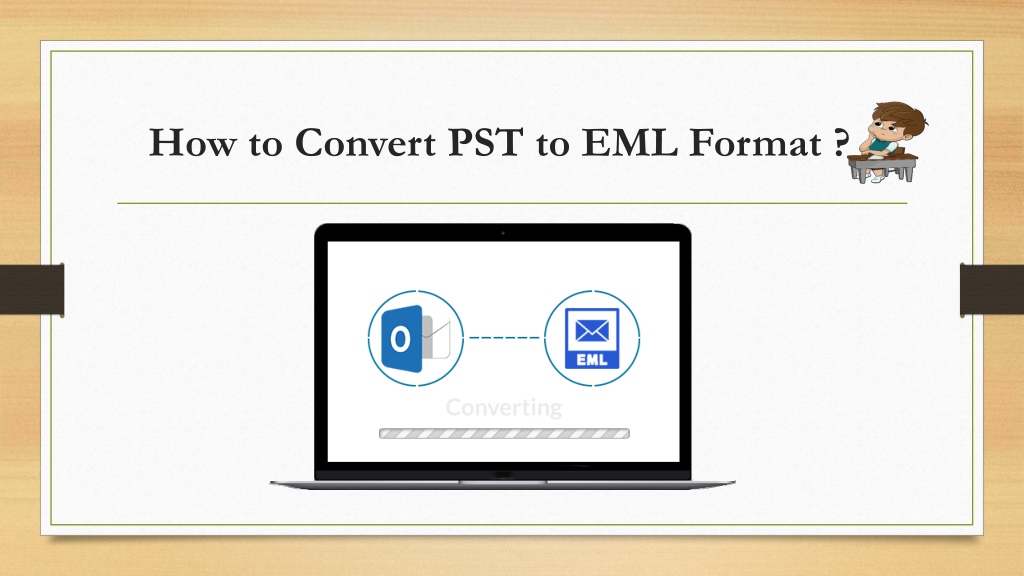 How to Convert PST to EML Format ?

O

EML

Converting